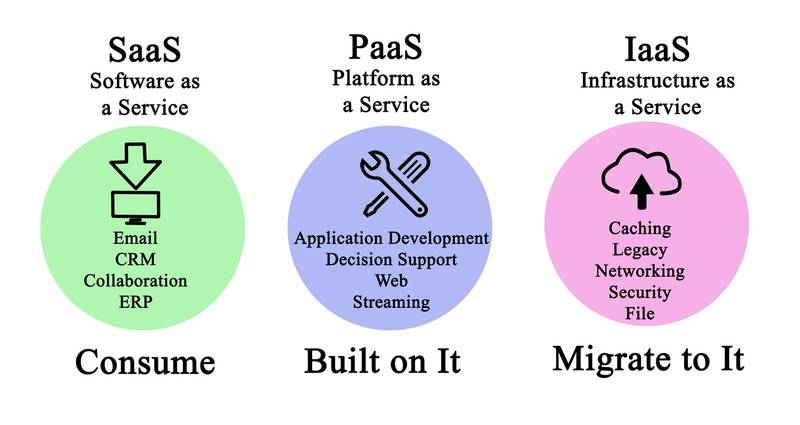 SaaS
Software as a Service

Email
CRM
Collaboration
ERP

Consume

PaaS
Platform as a Service

Application Development
Decision Support
Web
Streaming

Built on It

IaaS
Infrastructure as a Service

Caching
Legacy
Networking
Security
File

Migrate to It